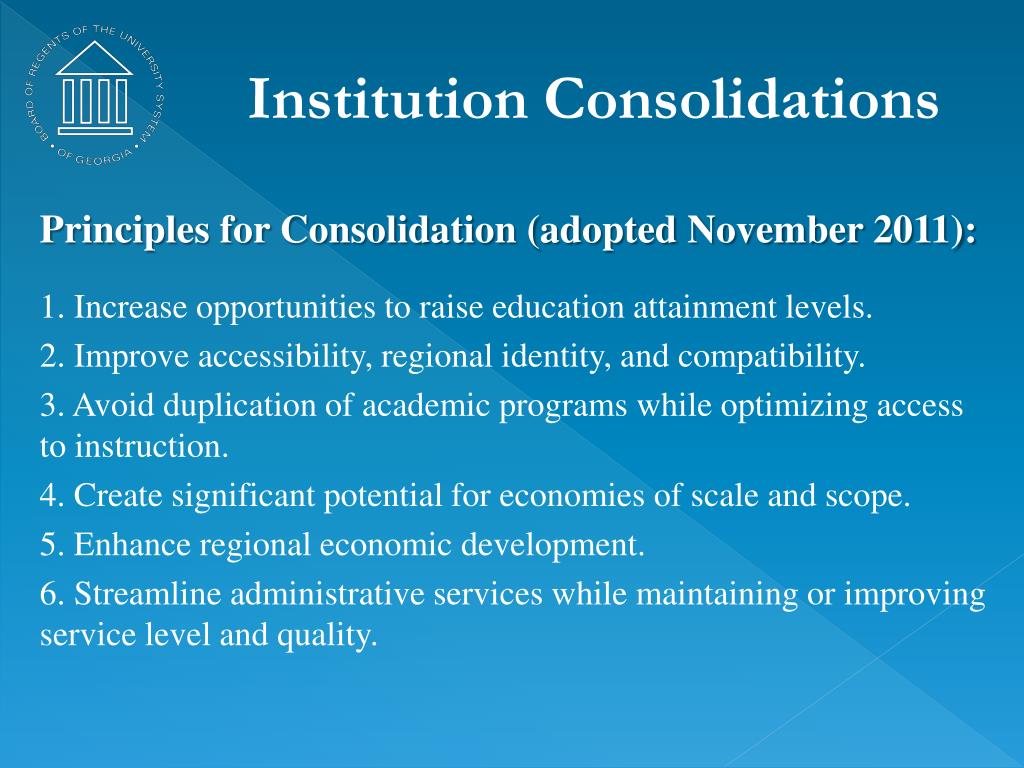 BOARD OF REGENTS OF THE UNIVERSITY SYSTEM OF GEORGIA

Institution Consolidations

Principles for Consolidation (adopted November 2011):

1. Increase opportunities to raise education attainment levels.

2. Improve accessibility, regional identity, and compatibility.

3. Avoid duplication of academic programs while optimizing access to instruction.

4. Create significant potential for economies of scale and scope.

5. Enhance regional economic development.

6. Streamline administrative services while maintaining or improving service level and quality.